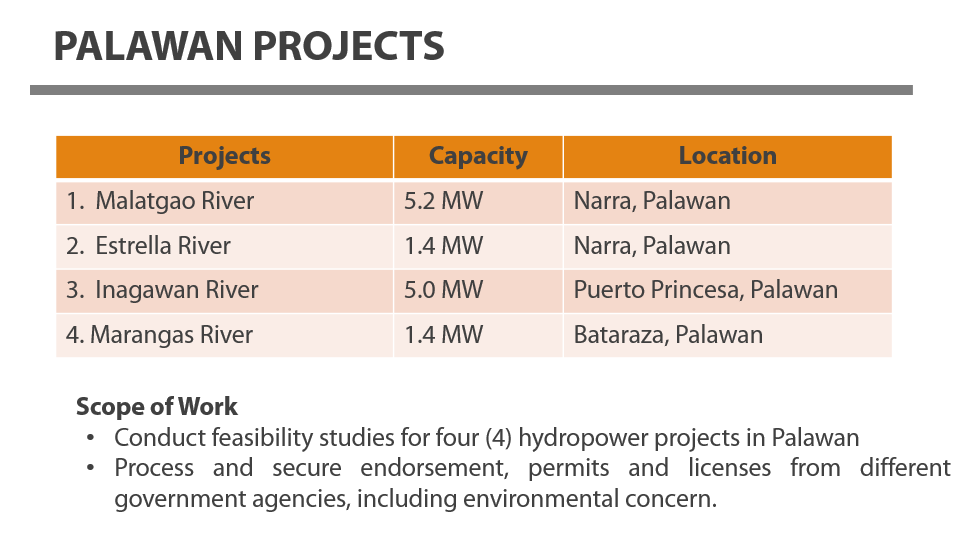 PALAWAN PROJECTS

| Projects | Capacity | Location |
|---|---|---|
| 1. Malatgao River | 5.2 MW | Narra, Palawan |
| 2. Estrella River | 1.4 MW | Narra, Palawan |
| 3. Inagawan River | 5.0 MW | Puerto Princesa, Palawan |
| 4. Marangas River | 1.4 MW | Bataraza, Palawan |

Scope of Work
• Conduct feasibility studies for four (4) hydropower projects in Palawan
• Process and secure endorsement, permits and licenses from different government agencies, including environmental concern.